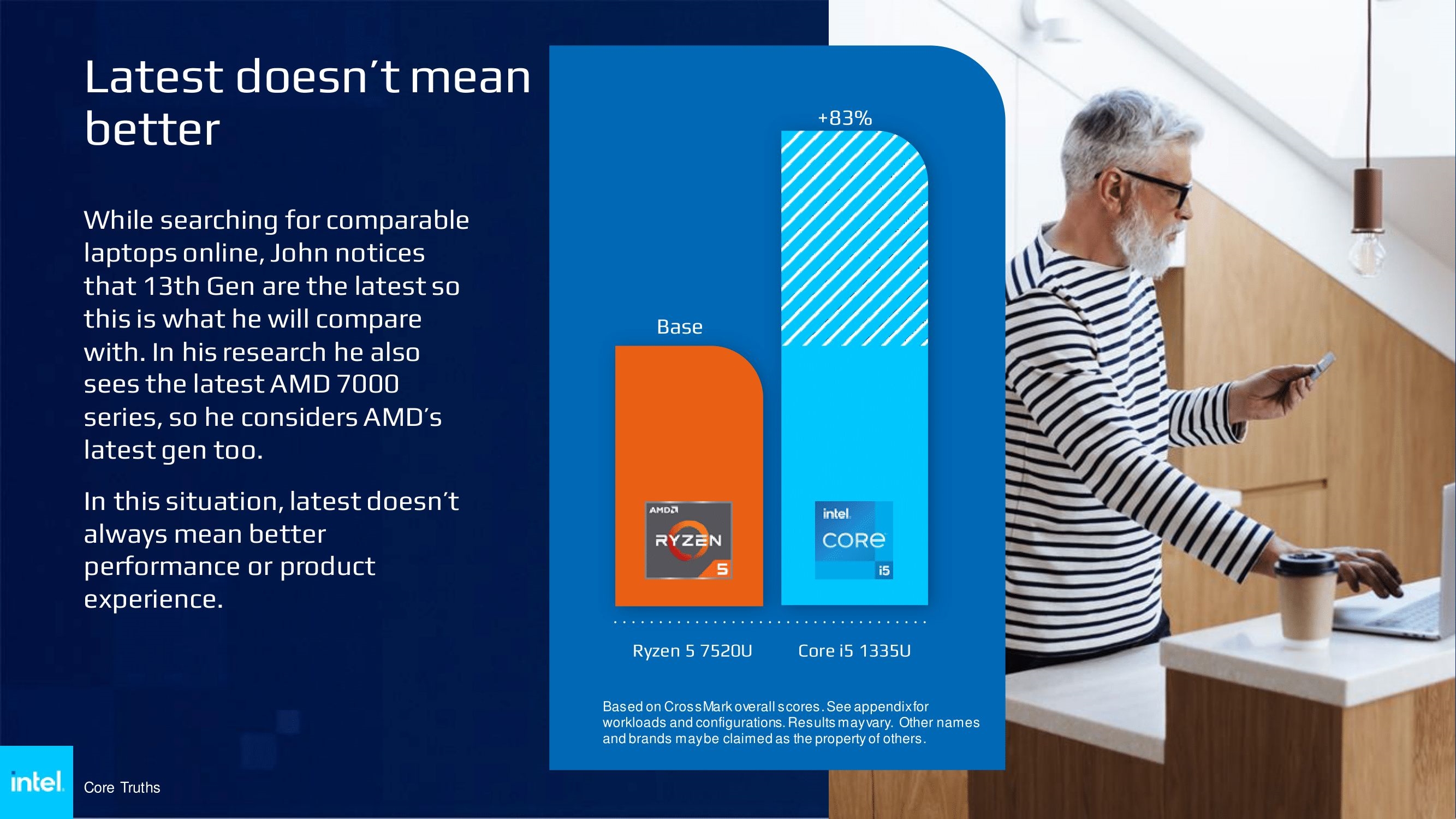 Latest doesn't mean better

While searching for comparable laptops online, John notices that 13th Gen are the latest so this is what he will compare with. In his research he also sees the latest AMD 7000 series, so he considers AMD's latest gen too.

In this situation, latest doesn't always mean better performance or product experience.

+83%

Base

AMD
RYZEN
5

intel
CORE
i5

Ryzen 5 7520U

Core i5 1335U

Based on CrossMark overall scores. See appendix for workloads and configurations. Results may vary. Other names and brands may be claimed as the property of others.

intel

Core Truths